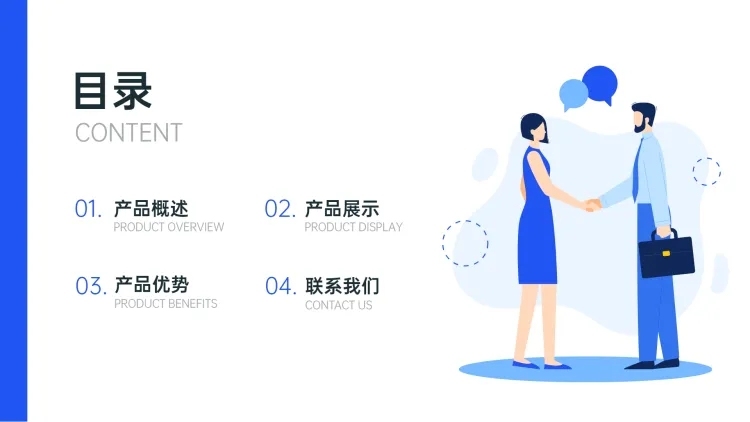 目录
CONTENT

01. 产品概述
PRODUCT OVERVIEW

02. 产品展示
PRODUCT DISPLAY

03. 产品优势
PRODUCT BENEFITS

04. 联系我们
CONTACT US